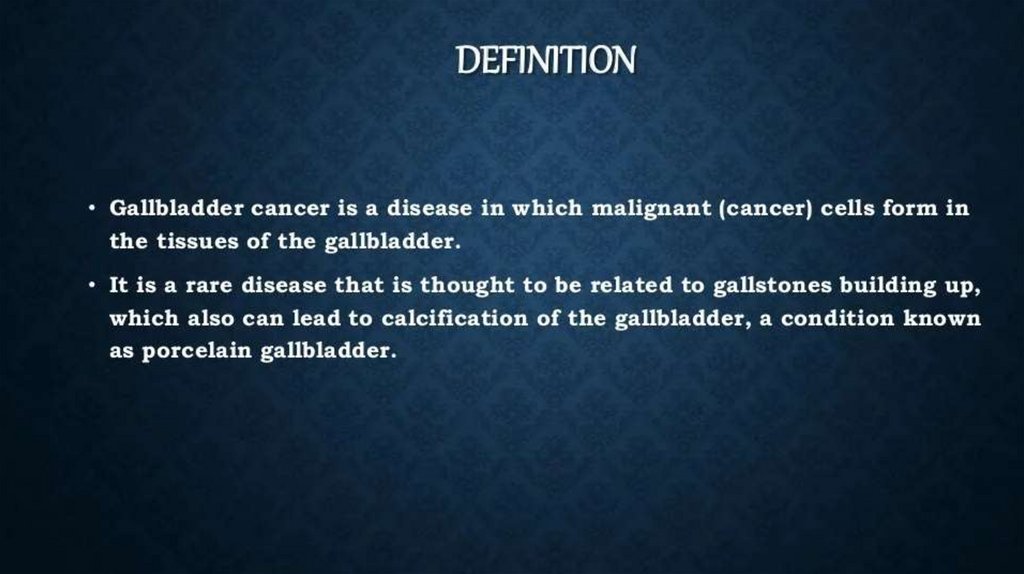 DEFINITION

• Gallbladder cancer is a disease in which malignant (cancer) cells form in the tissues of the gallbladder.

• It is a rare disease that is thought to be related to gallstones building up, which also can lead to calcification of the gallbladder, a condition known as porcelain gallbladder.